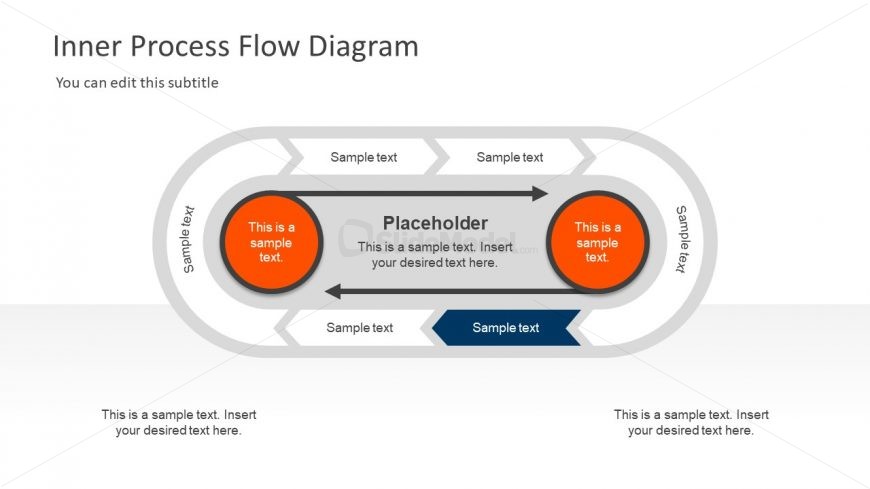 Inner Process Flow Diagram

You can edit this subtitle

Sample text

Sample text

Sample text

This is a sample text.

Placeholder

This is a sample text. Insert your desired text here.

This is a sample text.

Sample text

Sample text

Sample text

This is a sample text. Insert your desired text here.

This is a sample text. Insert your desired text here.